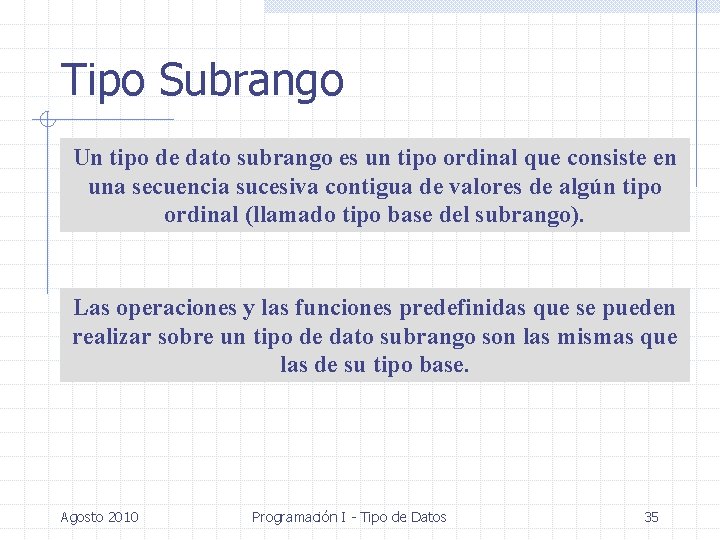 Tipo Subrango

Un tipo de dato subrango es un tipo ordinal que consiste en una secuencia sucesiva contigua de valores de algún tipo ordinal (llamado tipo base del subrango).

Las operaciones y las funciones predefinidas que se pueden realizar sobre un tipo de dato subrango son las mismas que las de su tipo base.

Agosto 2010

Programación I - Tipo de Datos

35